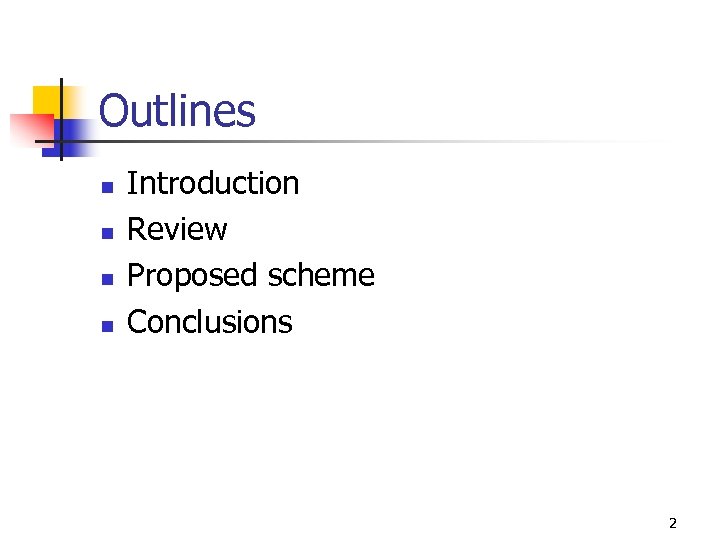 Outlines

- Introduction
- Review
- Proposed scheme
- Conclusions

2